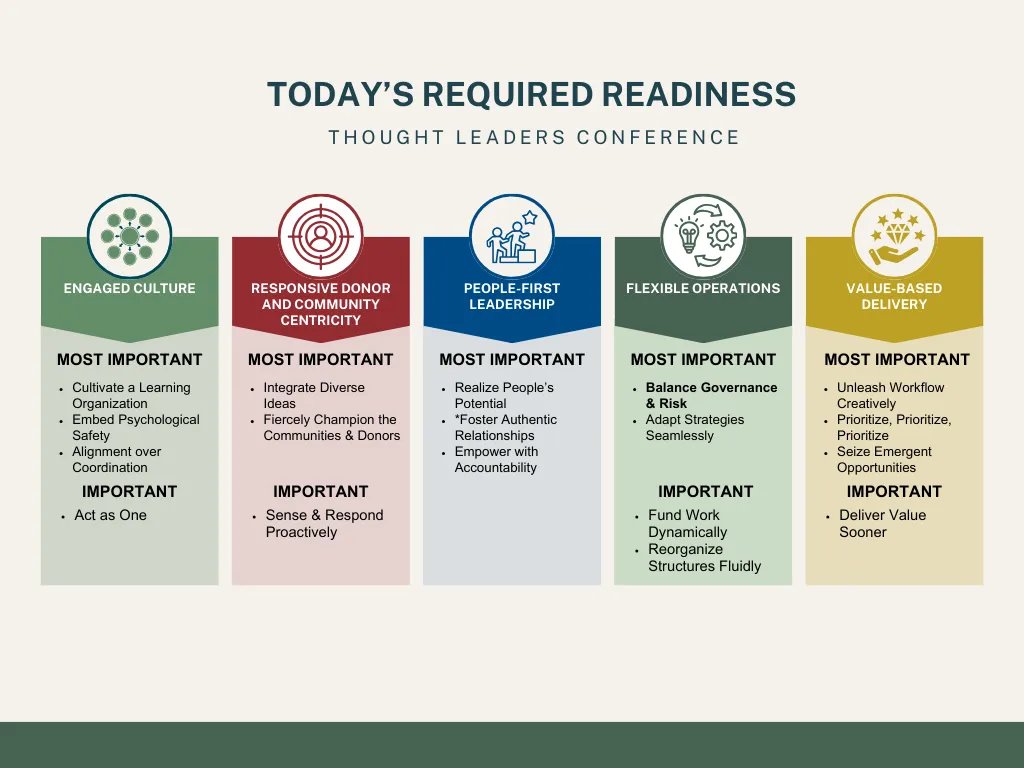 TODAY'S REQUIRED READINESS

THOUGHT LEADERS CONFERENCE

ENGAGED CULTURE

MOST IMPORTANT

- Cultivate a Learning Organization
- Embed Psychological Safety
- Alignment over Coordination

IMPORTANT

- Act as One

RESPONSIVE DONOR AND COMMUNITY CENTRICITY

MOST IMPORTANT

- Integrate Diverse Ideas
- Fiercely Champion the Communities & Donors

IMPORTANT

- Sense & Respond Proactively

PEOPLE-FIRST LEADERSHIP

MOST IMPORTANT

- Realize People's Potential
- *Foster Authentic Relationships
- Empower with Accountability

FLEXIBLE OPERATIONS

MOST IMPORTANT

- Balance Governance & Risk
- Adapt Strategies Seamlessly

IMPORTANT

- Fund Work Dynamically
- Reorganize Structures Fluidly

VALUE-BASED DELIVERY

MOST IMPORTANT

- Unleash Workflow Creatively
- Prioritize, Prioritize, Prioritize
- Seize Emergent Opportunities

IMPORTANT

- Deliver Value Sooner